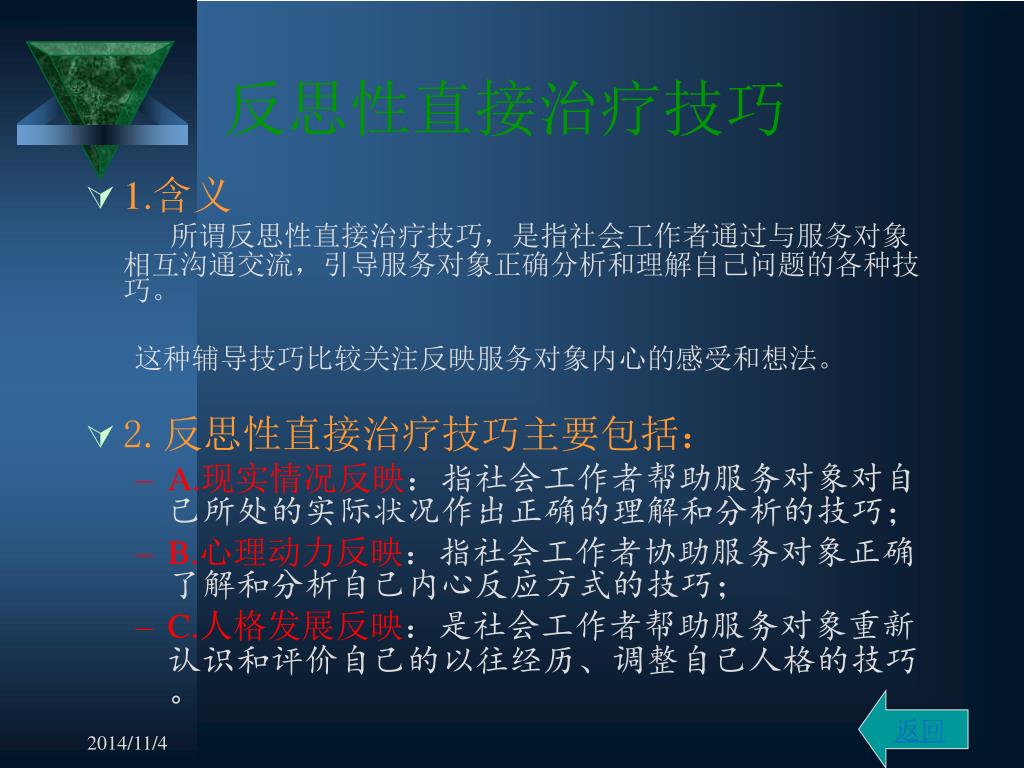 反思性直接治疗技巧

1.含义

所谓反思性直接治疗技巧，是指社会工作者通过与服务对象相互沟通交流，引导服务对象正确分析和理解自己问题的各种技巧。

这种辅导技巧比较关注反映服务对象内心的感受和想法。

2. 反思性直接治疗技巧主要包括：

– A.现实情况反映：指社会工作者帮助服务对象对自己所处的实际状况作出正确的理解和分析的技巧；

– B.心理动力反映：指社会工作者协助服务对象正确了解和分析自己内心反应方式的技巧；

– C.人格发展反映：是社会工作者帮助服务对象重新认识和评价自己的以往经历、调整自己人格的技巧。

2014/11/4

返回